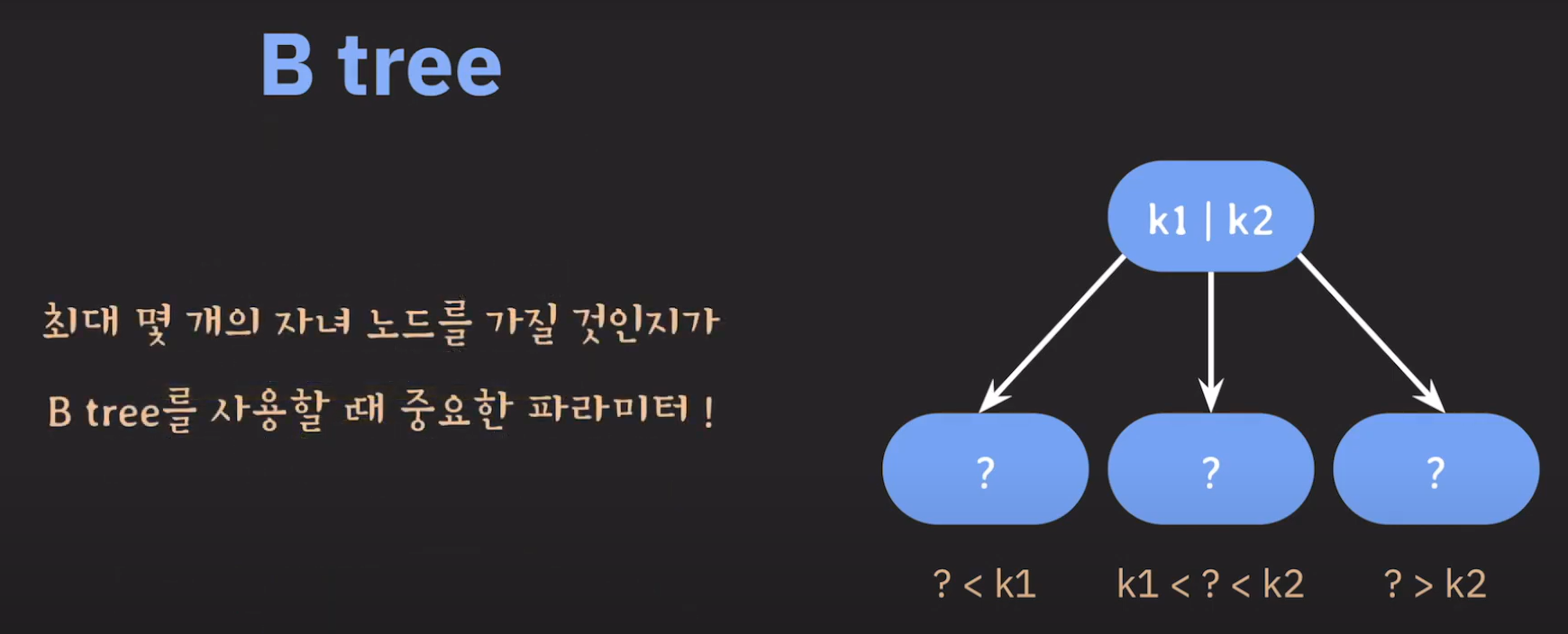 B tree

최대 몇 개의 자녀 노드를 가질 것인지가

B tree를 사용할 때 중요한 파라미터 !

k1 | k2

?

?

?

? < k1

k1 < ? < k2

? > k2